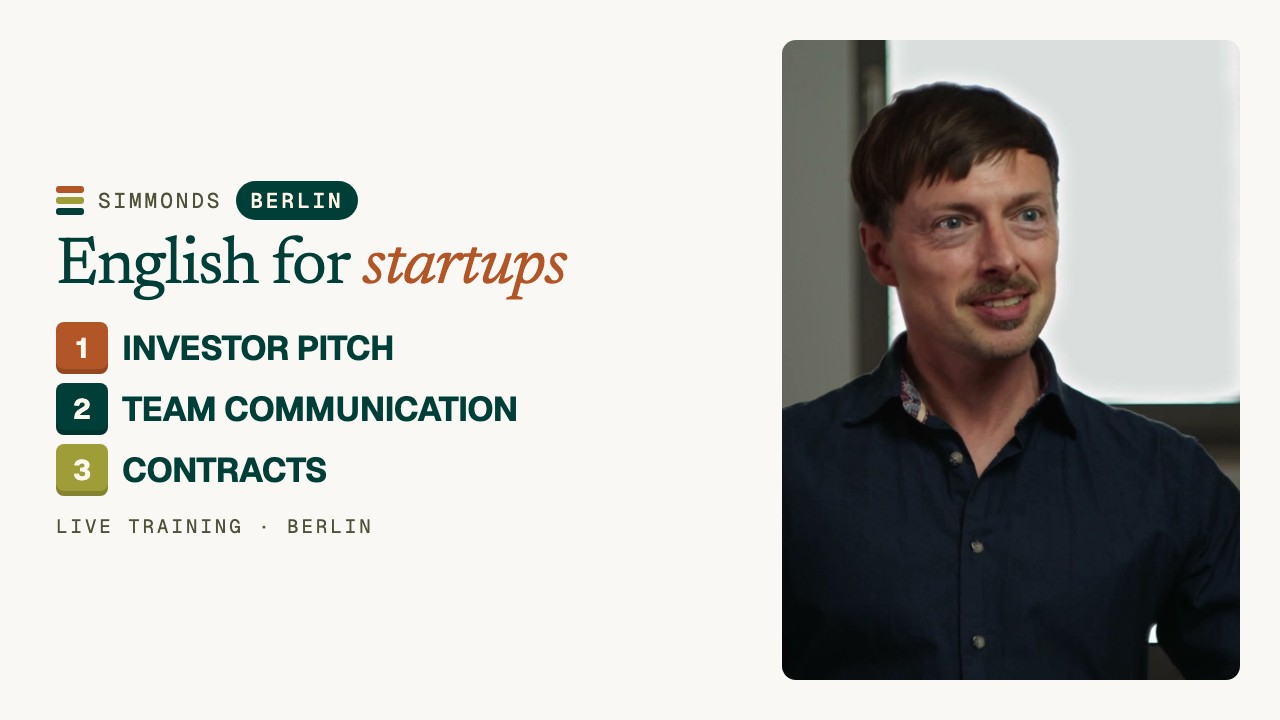 SIMMONDS BERLIN

English for startups

1 INVESTOR PITCH
2 TEAM COMMUNICATION
3 CONTRACTS

LIVE TRAINING · BERLIN